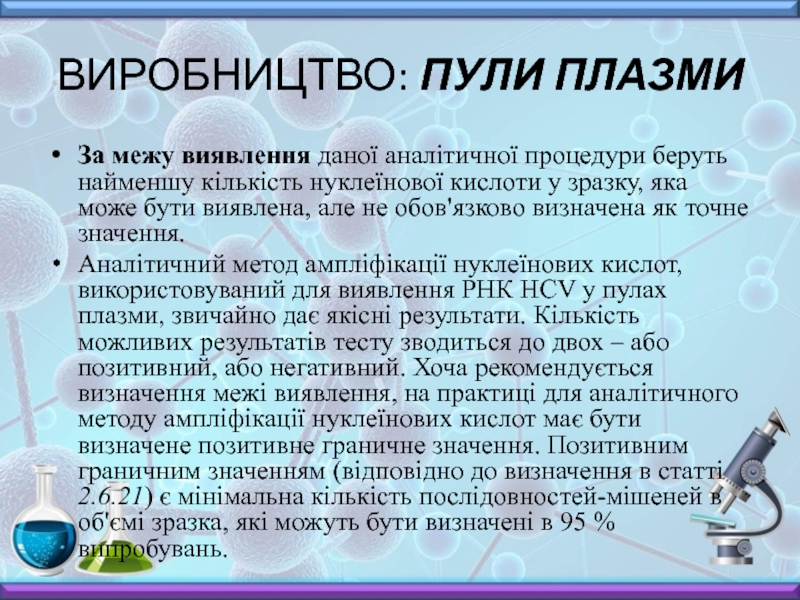 ВИРОБНИЦТВО: ПУЛИ ПЛАЗМИ

• За межу виявлення даної аналітичної процедури беруть найменшу кількість нуклеїнової кислоти у зразку, яка може бути виявлена, але не обов'язково визначена як точне значення.

• Аналітичний метод ампліфікації нуклеїнових кислот, використовуваний для виявлення РНК HCV у пулах плазми, звичайно дає якісні результати. Кількість можливих результатів тесту зводиться до двох – або позитивний, або негативний. Хоча рекомендується визначення межі виявлення, на практиці для аналітичного методу ампліфікації нуклеїнових кислот має бути визначене позитивне граничне значення. Позитивним граничним значенням (відповідно до визначення в статті 2.6.21) є мінімальна кількість послідовностей-мішеней в об'ємі зразка, які можуть бути визначені в 95 % випробувань.